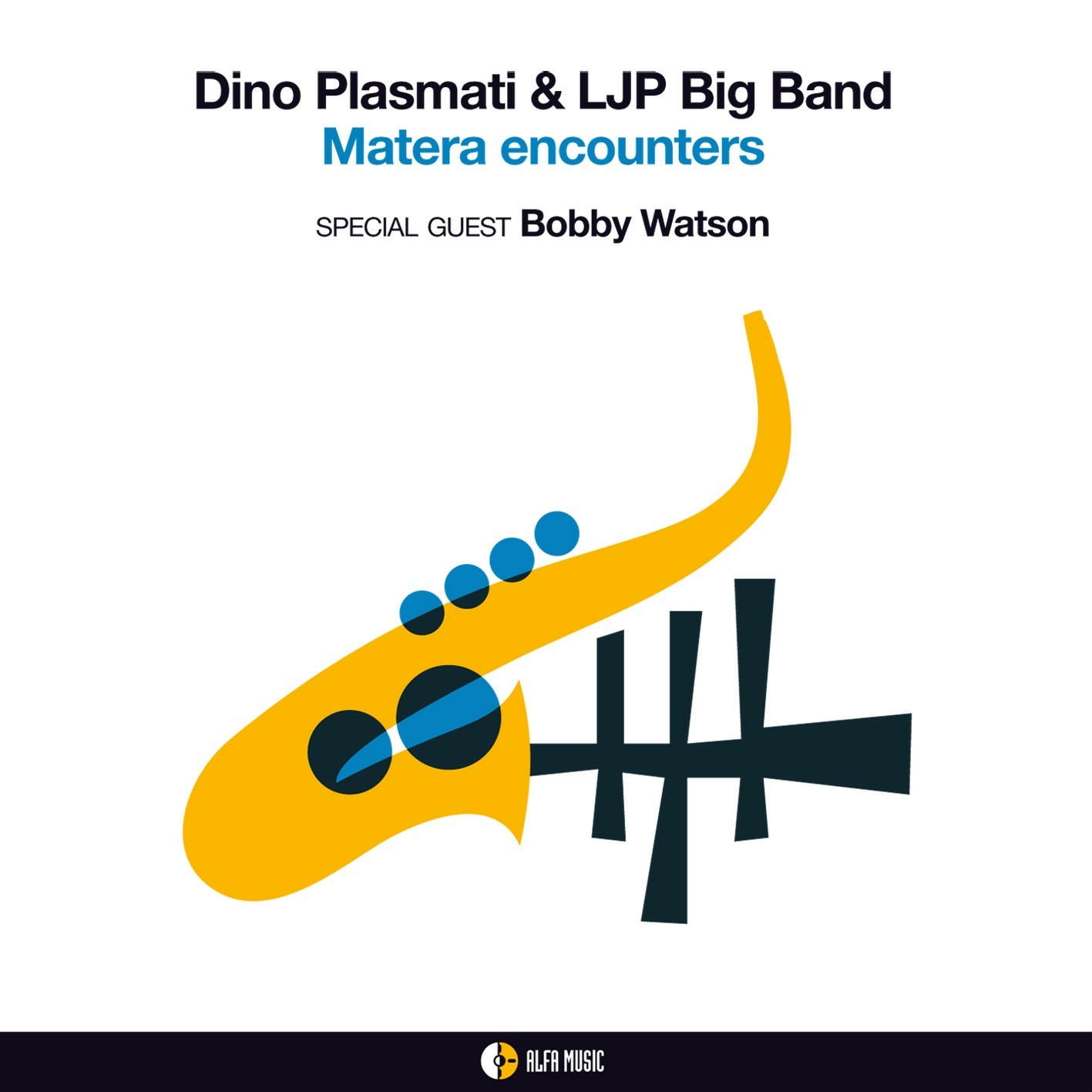 Dino Plasmati & LJP Big Band
Matera encounters

SPECIAL GUEST Bobby Watson

ALFA MUSIC